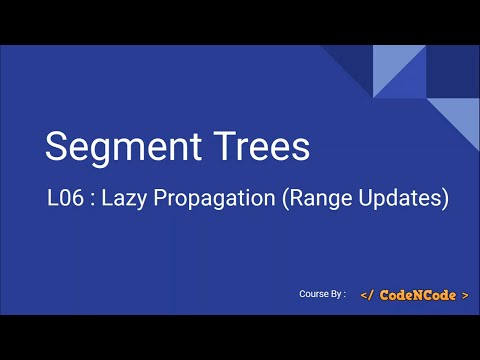 Segment Trees

L06 : Lazy Propagation (Range Updates)

Course By : </ CodeNCode >